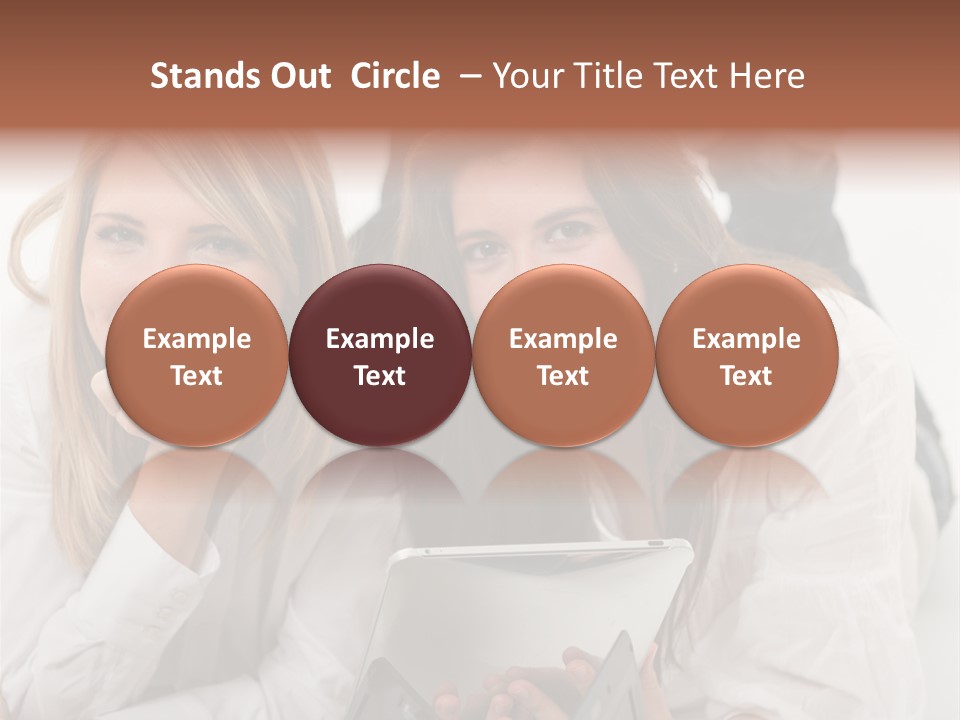 Stands Out Circle – Your Title Text Here

Example Text

Example Text

Example Text

Example Text